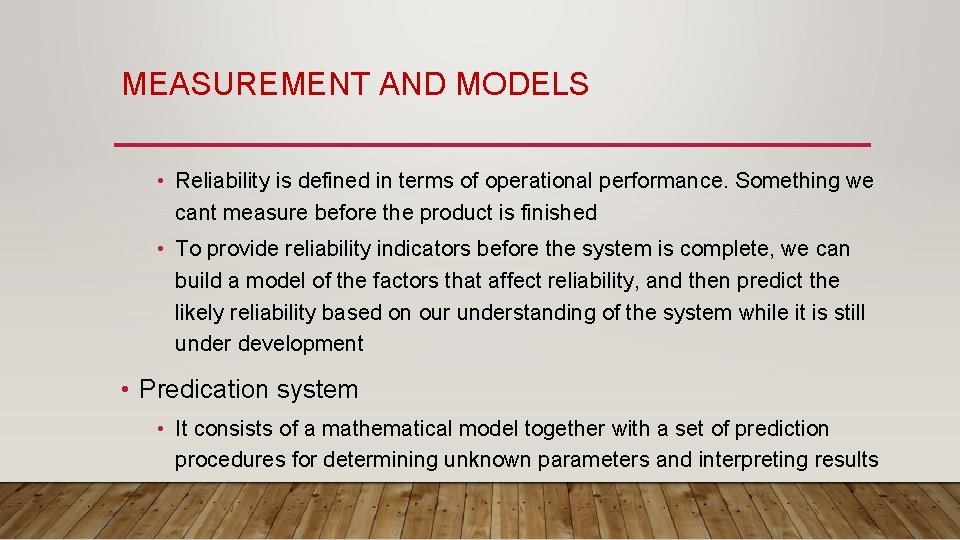 MEASUREMENT AND MODELS

• Reliability is defined in terms of operational performance. Something we cant measure before the product is finished

• To provide reliability indicators before the system is complete, we can build a model of the factors that affect reliability, and then predict the likely reliability based on our understanding of the system while it is still under development

• Predication system

• It consists of a mathematical model together with a set of prediction procedures for determining unknown parameters and interpreting results